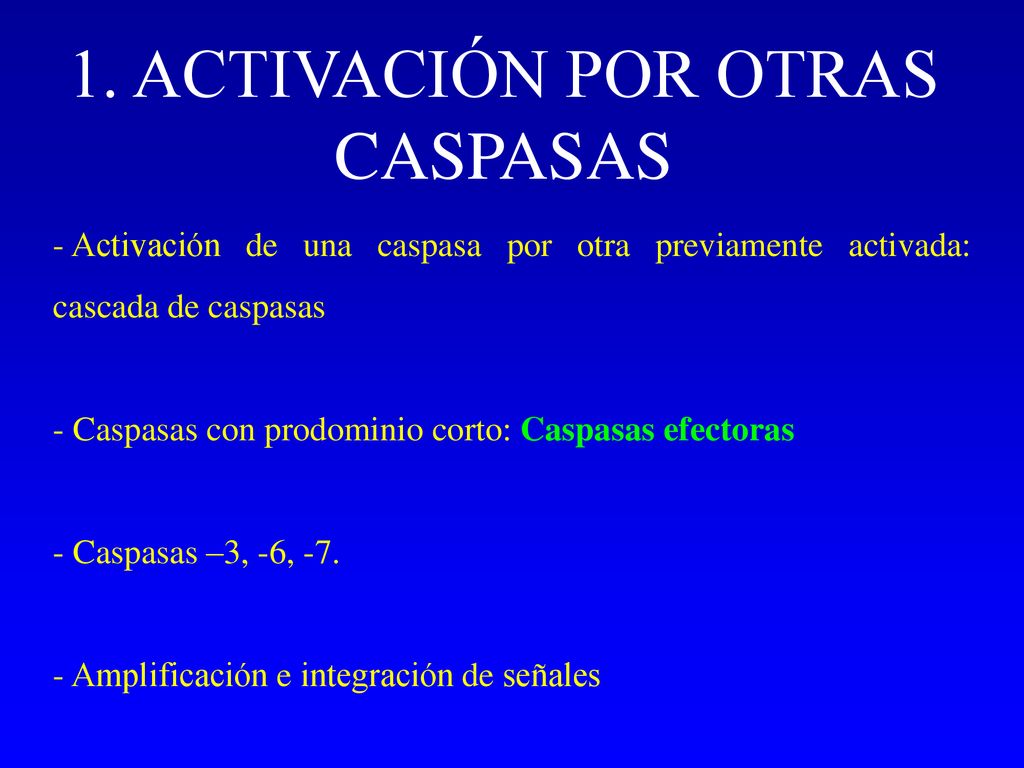 1. ACTIVACIÓN POR OTRAS CASPASAS

- Activación de una caspasa por otra previamente activada: cascada de caspasas

- Caspasas con prodominio corto: Caspasas efectoras

- Caspasas –3, -6, -7.

- Amplificación e integración de señales